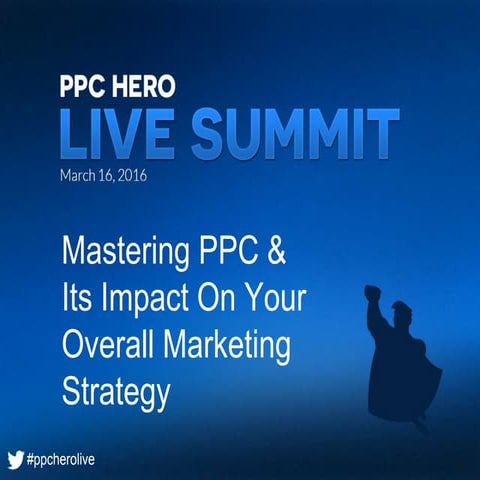 PPC HERO
LIVE SUMMIT
March 16, 2016

Mastering PPC & Its Impact On Your Overall Marketing Strategy

#ppcherolive